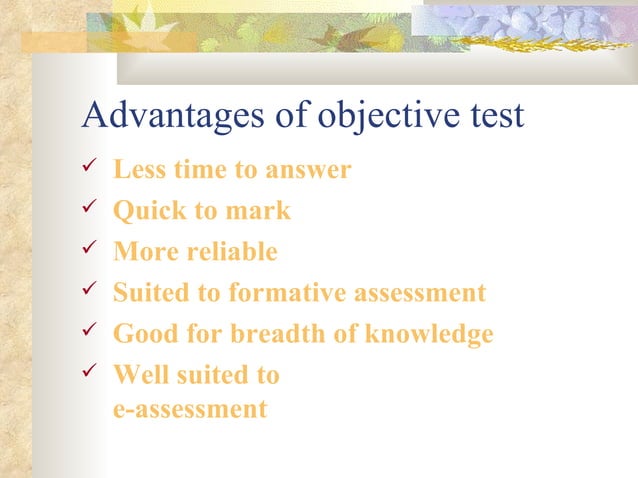 Advantages of objective test

✓ Less time to answer
✓ Quick to mark
✓ More reliable
✓ Suited to formative assessment
✓ Good for breadth of knowledge
✓ Well suited to e-assessment